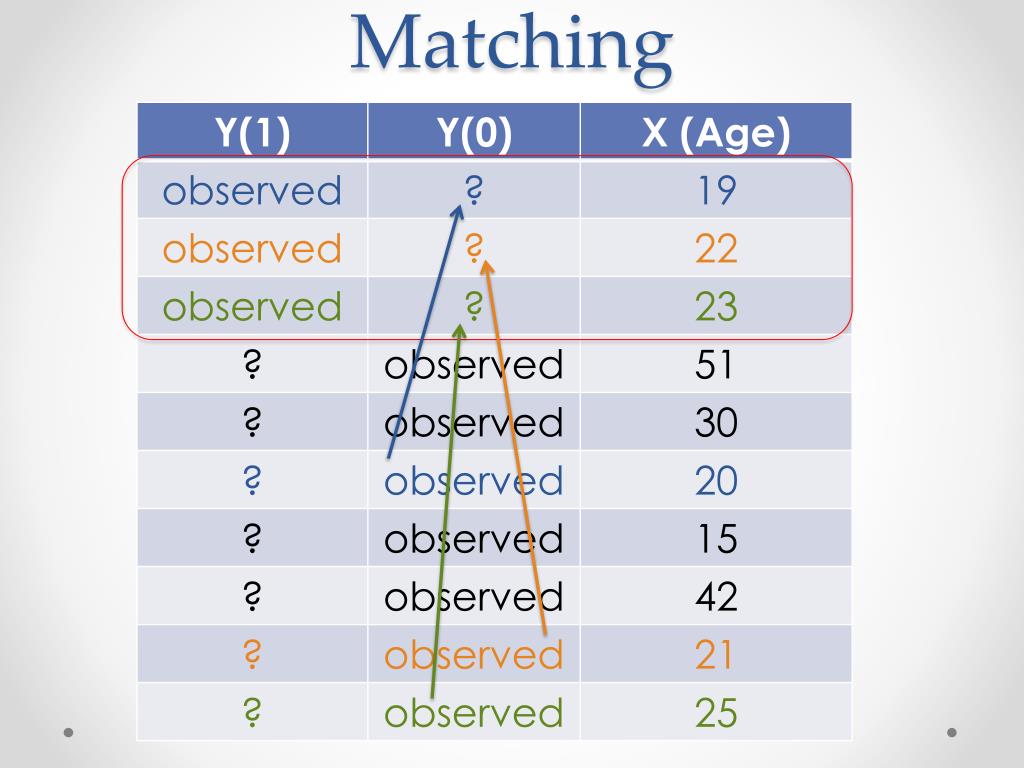 Matching

| Y(1) | Y(0) | X (Age) |
|---|---|---|
| observed | ? | 19 |
| observed | ? | 22 |
| observed | ? | 23 |
| ? | observed | 51 |
| ? | observed | 30 |
| ? | observed | 20 |
| ? | observed | 15 |
| ? | observed | 42 |
| ? | observed | 21 |
| ? | observed | 25 |